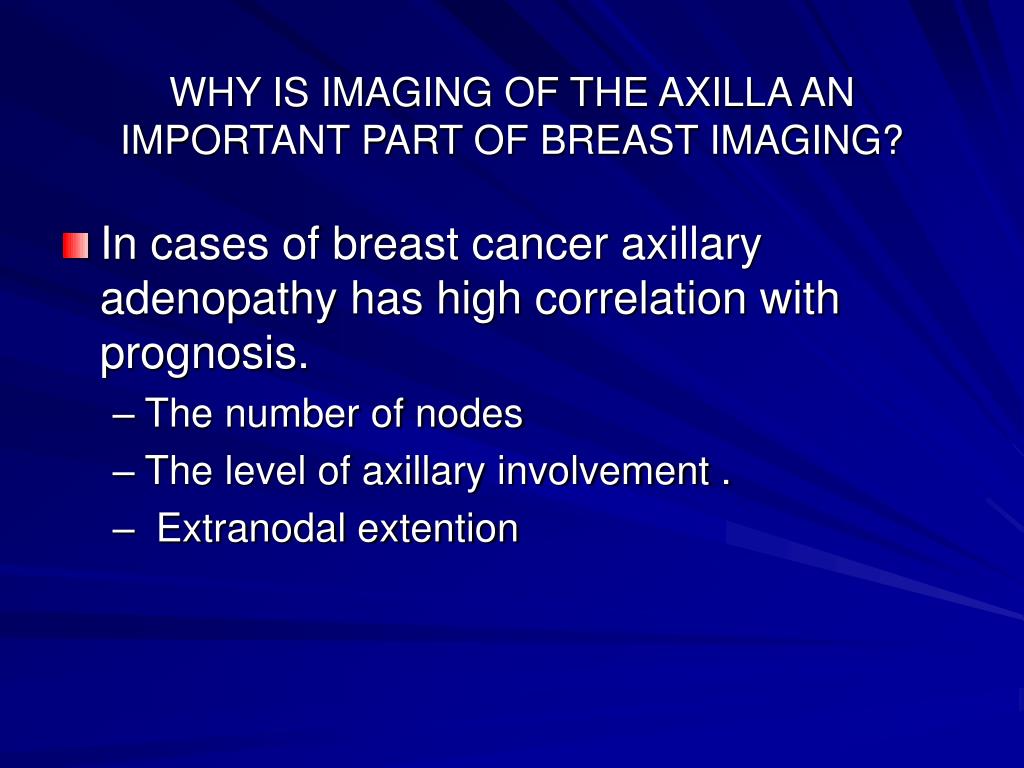 WHY IS IMAGING OF THE AXILLA AN IMPORTANT PART OF BREAST IMAGING?

In cases of breast cancer axillary adenopathy has high correlation with prognosis.

– The number of nodes
– The level of axillary involvement .
– Extranodal extention